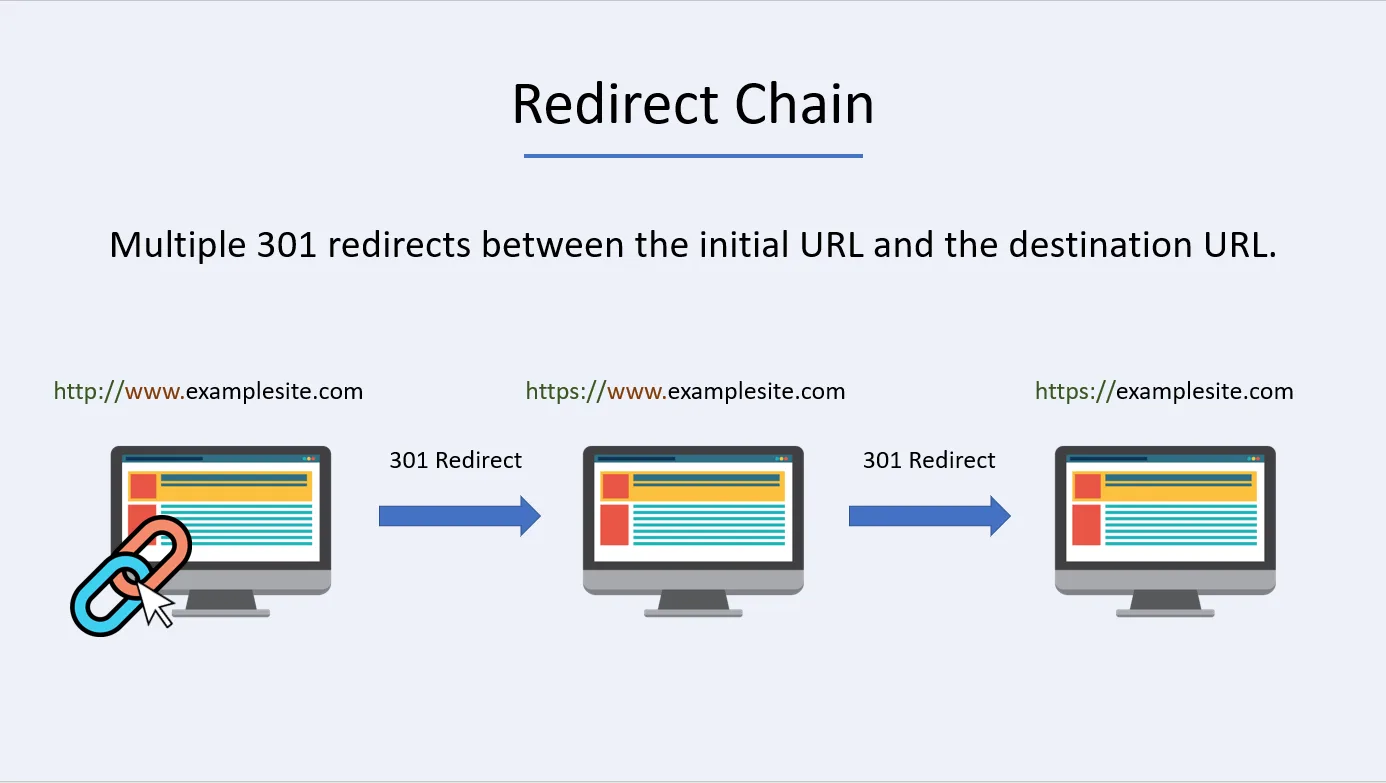 Redirect Chain

Multiple 301 redirects between the initial URL and the destination URL.

http://www.examplesite.com

301 Redirect

https://www.examplesite.com

301 Redirect

https://examplesite.com